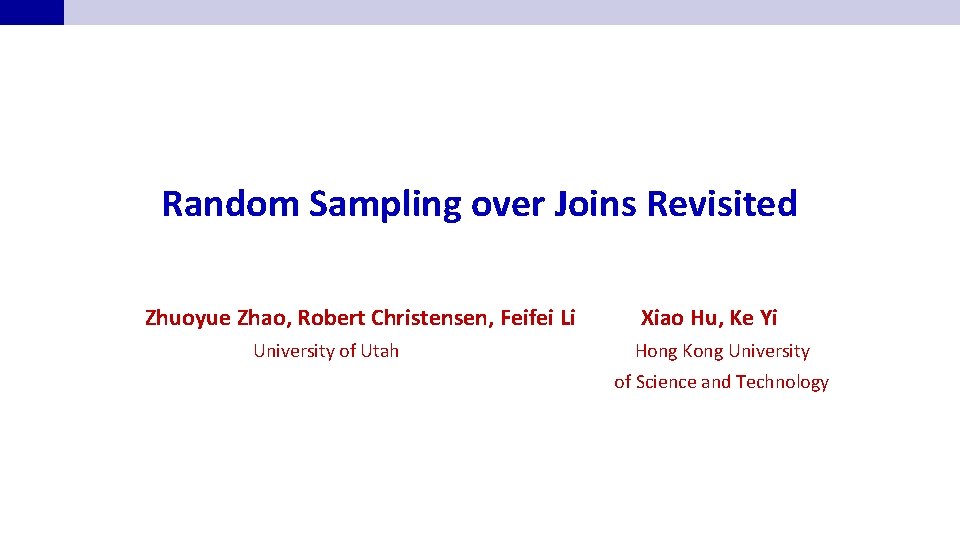 Random Sampling over Joins Revisited

Zhuoyue Zhao, Robert Christensen, Feifei Li
University of Utah

Xiao Hu, Ke Yi
Hong Kong University of Science and Technology